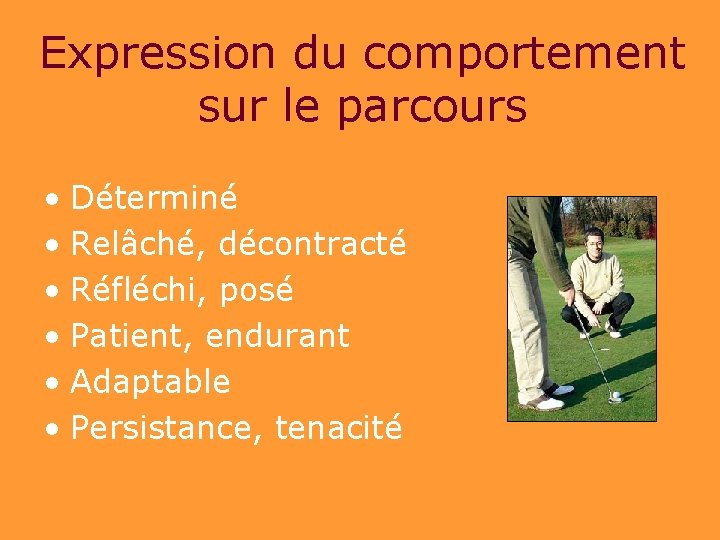 Expression du comportement sur le parcours

• Déterminé
• Relâché, décontracté
• Réfléchi, posé
• Patient, endurant
• Adaptable
• Persistance, tenacité